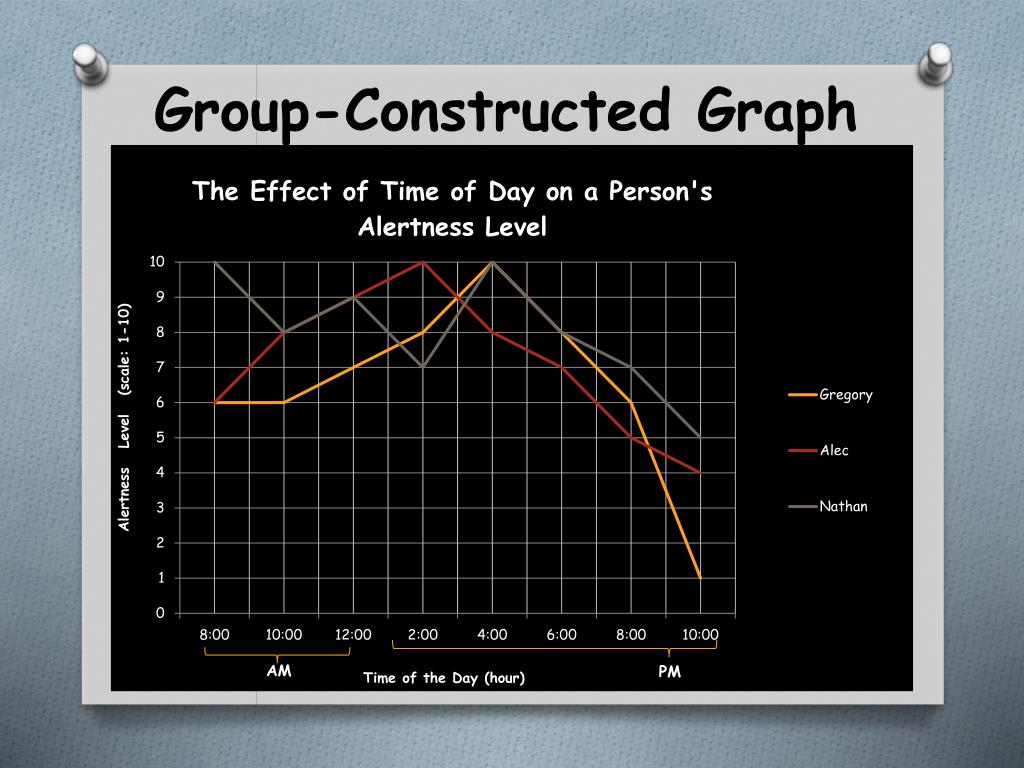 Group-Constructed Graph

The Effect of Time of Day on a Person's Alertness Level

Alertness Level (scale: 1-10)

10
9
8
7
6
5
4
3
2
1
0

8:00 10:00 12:00 2:00 4:00 6:00 8:00 10:00

AM

Time of the Day (hour)

PM

Gregory
Alec
Nathan